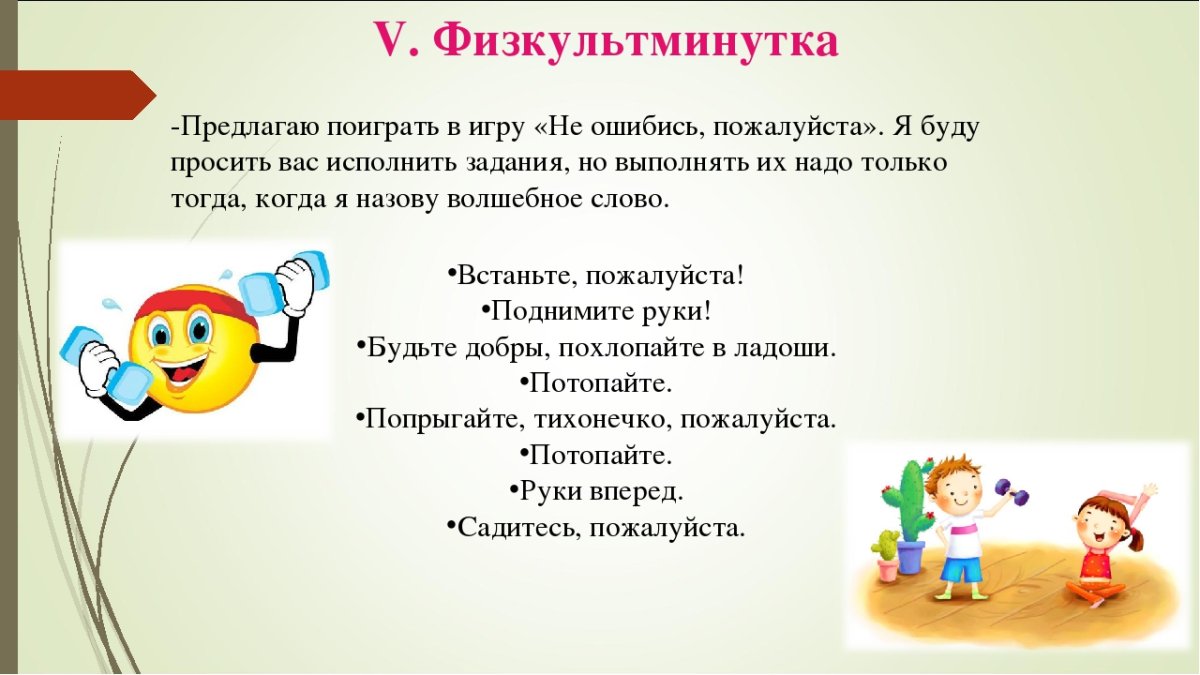 V. Физкультминутка

-Предлагаю поиграть в игру «Не ошибись, пожалуйста». Я буду просить вас исполнить задания, но выполнять их надо только тогда, когда я назову волшебное слово.

•Встаньте, пожалуйста!
•Поднимите руки!
•Будьте добры, похлопайте в ладоши.
•Потопайте.
•Попрыгайте, тихонечко, пожалуйста.
•Потопайте.
•Руки вперед.
•Садитесь, пожалуйста.